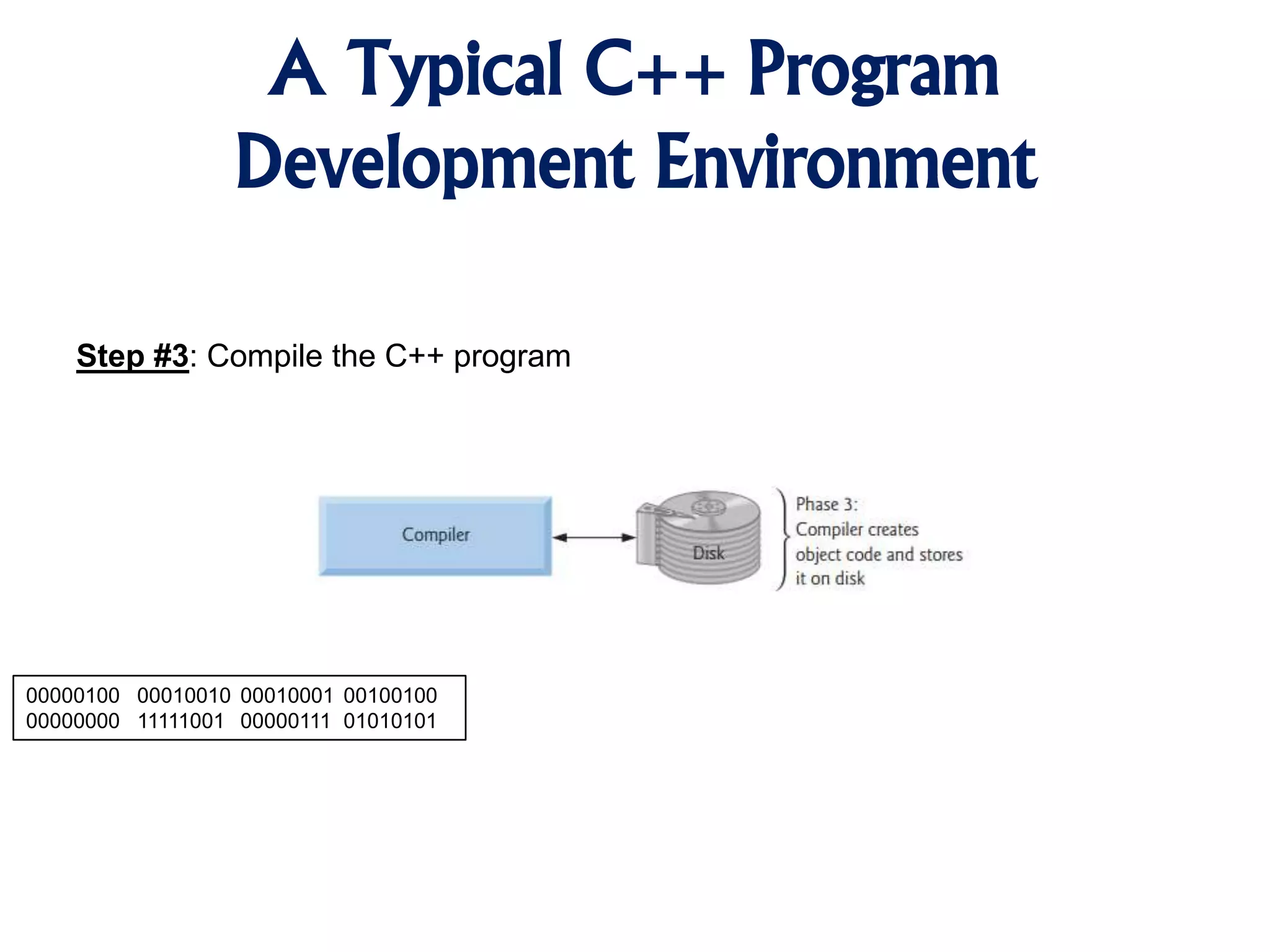 A Typical C++ Program Development Environment

Step #3: Compile the C++ program

Compiler

Disk

Phase 3:
Compiler creates object code and stores it on disk

00000100 00010010 00010001 00100100
00000000 11111001 00000111 01010101